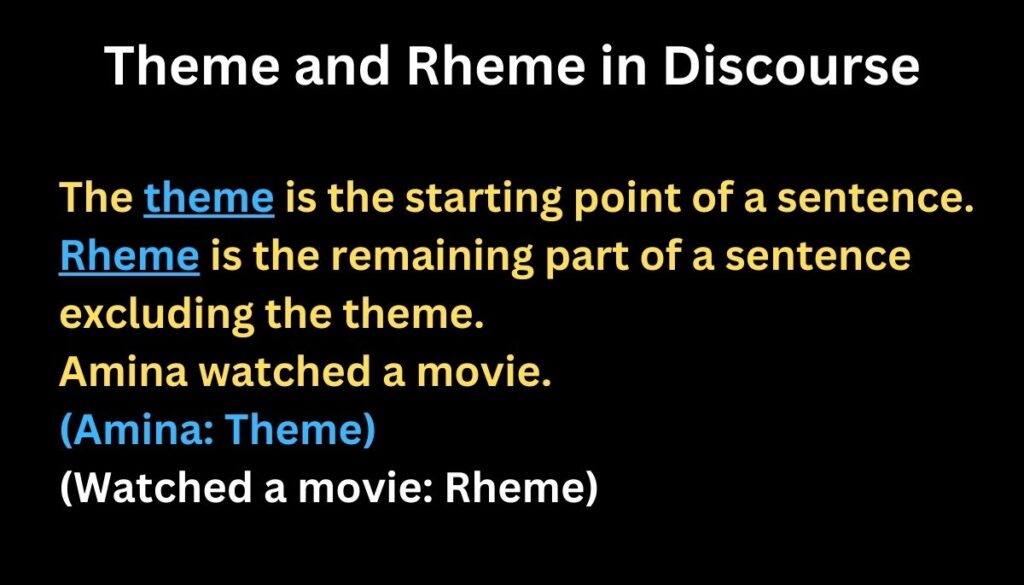 Theme and Rheme in Discourse

The theme is the starting point of a sentence. Rheme is the remaining part of a sentence excluding the theme.
Amina watched a movie.
(Amina: Theme)
(Watched a movie: Rheme)